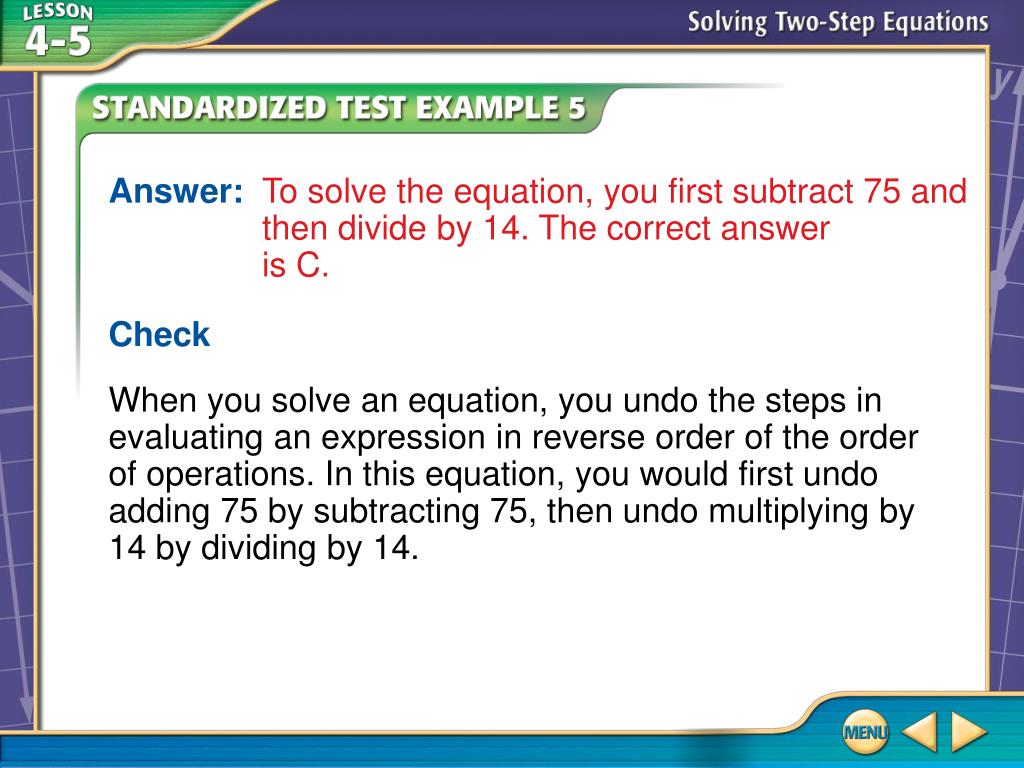 LESSON 4-5

Solving Two-Step Equations

STANDARDIZED TEST EXAMPLE 5

Answer: To solve the equation, you first subtract 75 and then divide by 14. The correct answer is C.

Check

When you solve an equation, you undo the steps in evaluating an expression in reverse order of the order of operations. In this equation, you would first undo adding 75 by subtracting 75, then undo multiplying by 14 by dividing by 14.

MENU